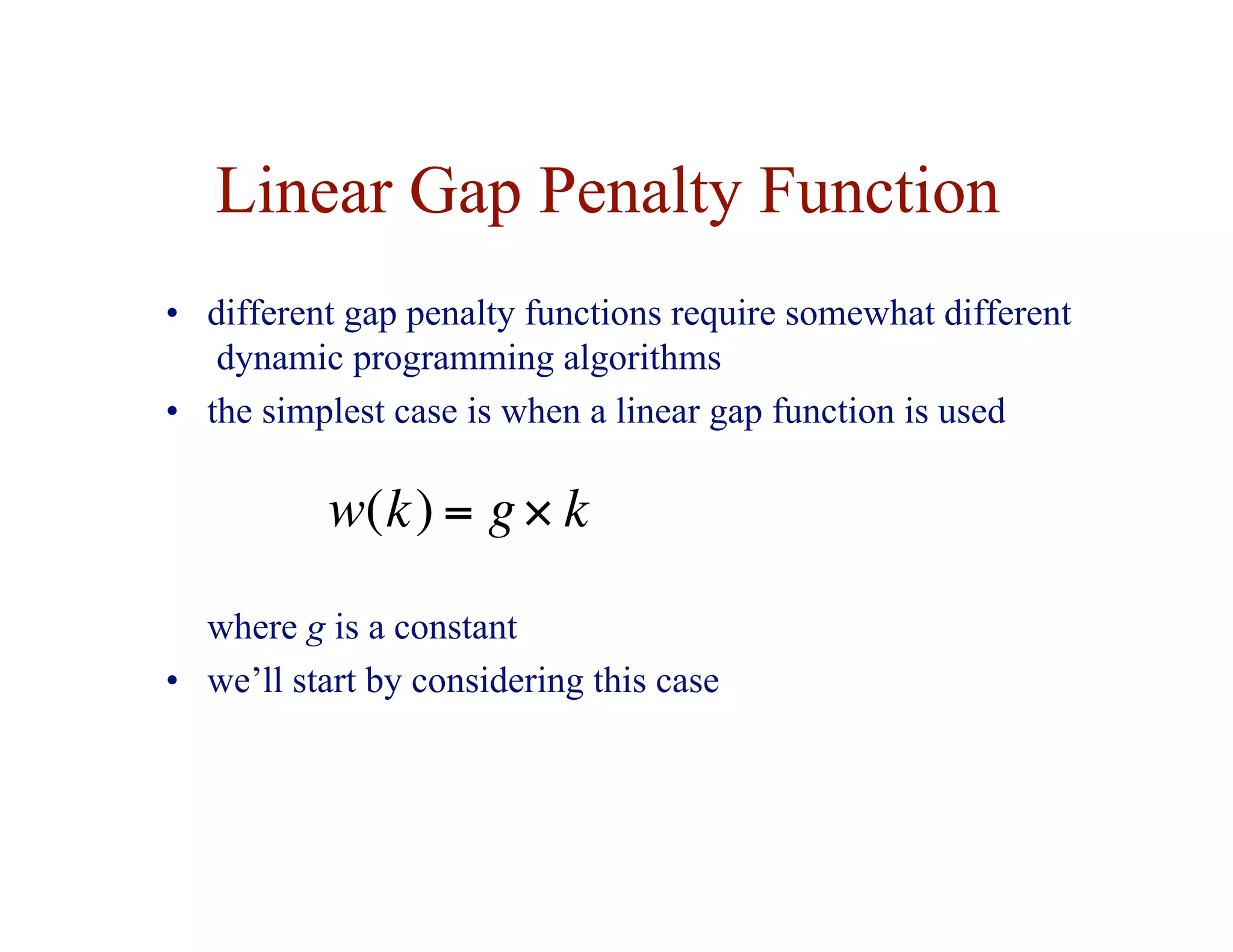 Linear Gap Penalty Function

• different gap penalty functions require somewhat different dynamic programming algorithms
• the simplest case is when a linear gap function is used

$w(k) = g \times k$

where $g$ is a constant
• we’ll start by considering this case